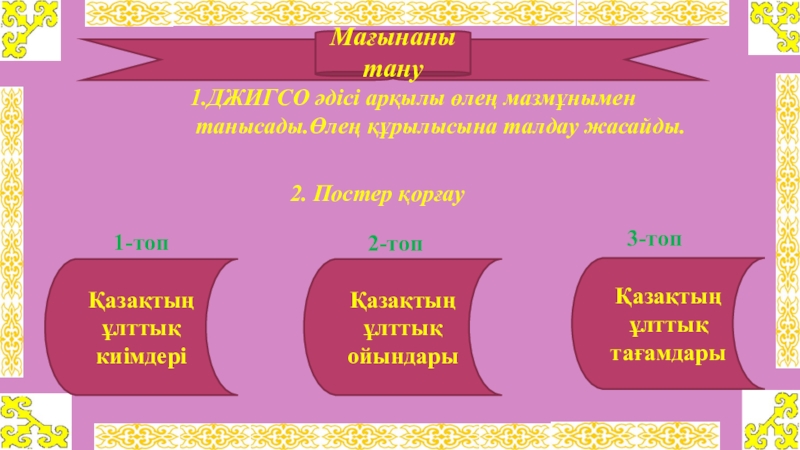 Мағынаны тану

1.ДЖИГСО әдісі арқылы өлең мазмұнымен танысады.Өлең құрылысына талдау жасайды.

2. Постер қорғау

1-топ

Қазақтың ұлттық киімдері

2-топ

Қазақтың ұлттық ойындары

3-топ

Қазақтың ұлттық тағамдары